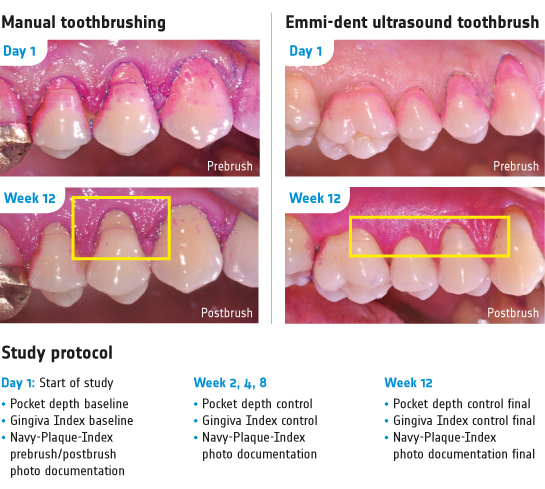 Manual toothbrushing

Day 1

Prebrush

Week 12

Postbrush

Emmi-dent ultrasound toothbrush

Day 1

Prebrush

Week 12

Postbrush

Study protocol

Day 1: Start of study
• Pocket depth baseline
• Gingiva Index baseline
• Navy-Plaque-Index prebrush/postbrush photo documentation

Week 2, 4, 8
• Pocket depth control
• Gingiva Index control
• Navy-Plaque-Index photo documentation

Week 12
• Pocket depth control final
• Gingiva Index control final
• Navy-Plaque-Index photo documentation final